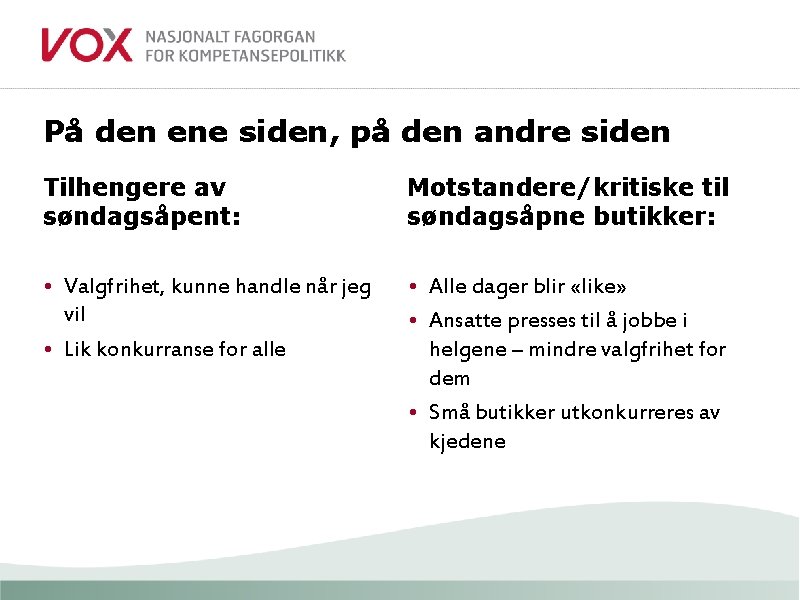 VOX NASJONALT FAGORGAN FOR KOMPETANSEPOLITIKK

På den ene siden, på den andre siden

Tilhengere av søndagsåpent:

• Valgfrihet, kunne handle når jeg vil
• Lik konkurranse for alle

Motstandere/kritiske til søndagsåpne butikker:

• Alle dager blir «like»
• Ansatte presses til å jobbe i helgene – mindre valgfrihet for dem
• Små butikker utkonkurreres av kjedene